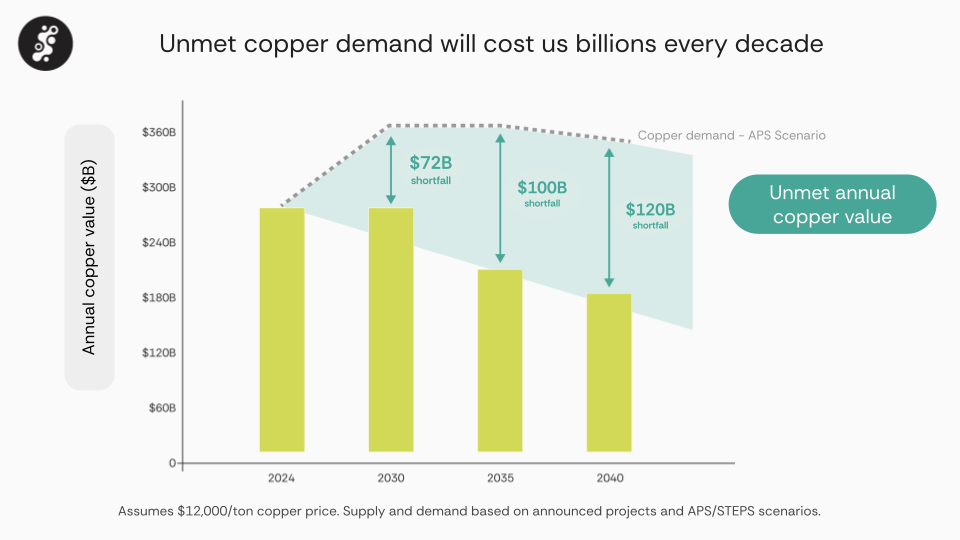 Unmet copper demand will cost us billions every decade

Annual copper value ($B)

$360B
$300B
$240B
$180B
$120B
$60B
0

Copper demand - APS Scenario

$72B
shortfall

$100B
shortfall

$120B
shortfall

Unmet annual copper value

2024
2030
2035
2040

Assumes $12,000/ton copper price. Supply and demand based on announced projects and APS/STEPS scenarios.